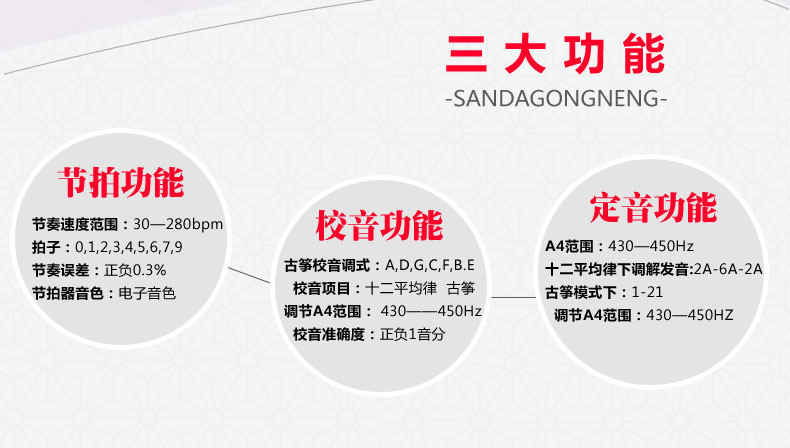 三大功能
-SANDAGONGNENG-

节拍功能
节奏速度范围：30—280bpm
拍子：0,1,2,3,4,5,6,7,9
节奏误差：正负0.3%
节拍器音色：电子音色

校音功能
古筝校音调式：A,D,G,C,F,B.E
校音项目：十二平均律 古筝
调节A4范围： 430——450Hz
校音准确度：正负1音分

定音功能
A4范围：430—450Hz
十二平均律下调解发音:2A-6A-2A
古筝模式下：1-21
调节A4范围：430—450HZ